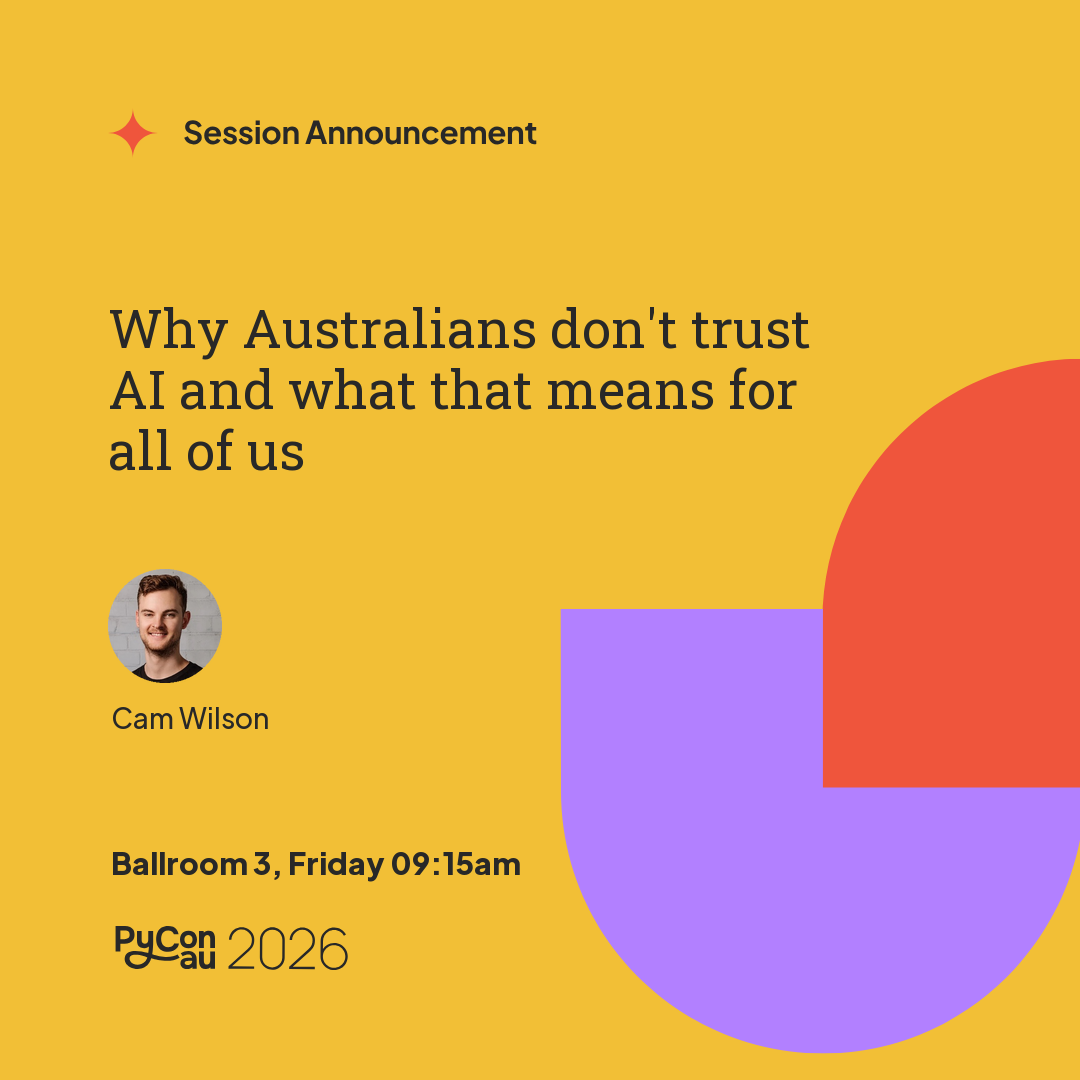 Session Announcement

Why Australians don't trust AI and what that means for all of us

Cam Wilson

Ballroom 3, Friday 09:15am

PyCon au 2026